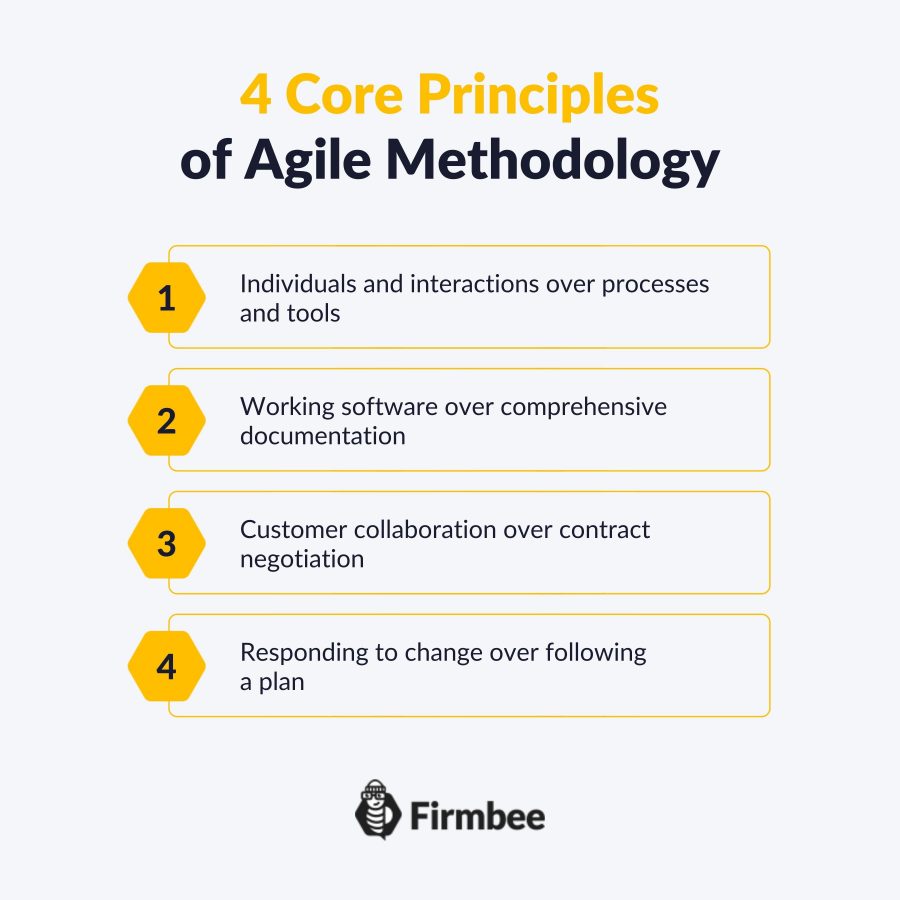 4 Core Principles of Agile Methodology

1 Individuals and interactions over processes and tools

2 Working software over comprehensive documentation

3 Customer collaboration over contract negotiation

4 Responding to change over following a plan

Firmbee